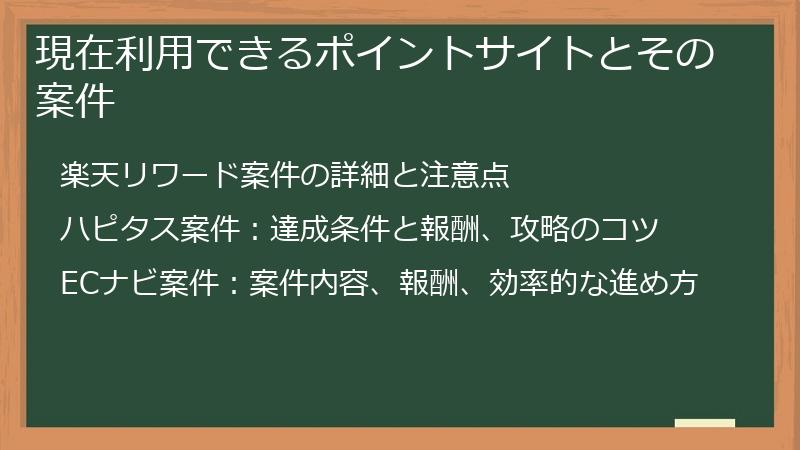 現在利用できるポイントサイトとその案件

楽天リワード案件の詳細と注意点

ハピタス案件：達成条件と報酬、攻略のコツ

ECナビ案件：案件内容、報酬、効率的な進め方